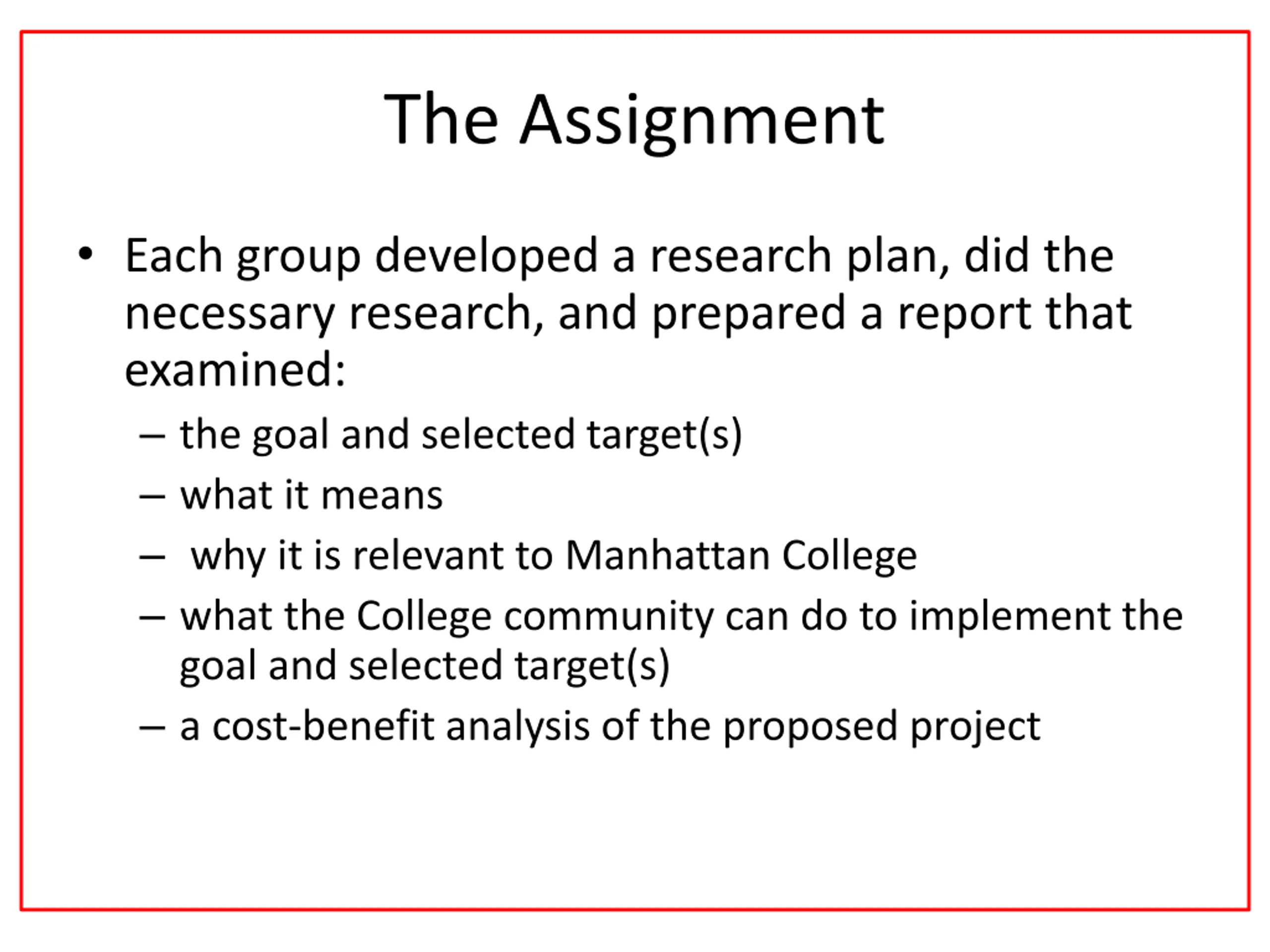 The Assignment

• Each group developed a research plan, did the necessary research, and prepared a report that examined:
– the goal and selected target(s)
– what it means
– why it is relevant to Manhattan College
– what the College community can do to implement the goal and selected target(s)
– a cost-benefit analysis of the proposed project